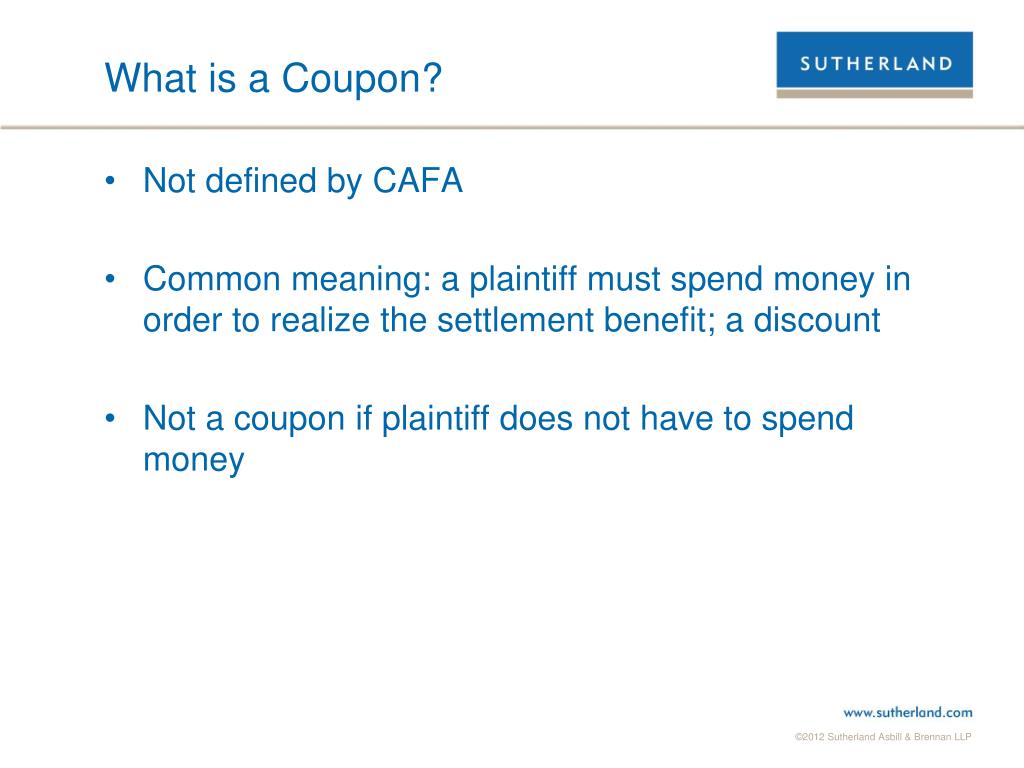 What is a Coupon?

SUTHERLAND

• Not defined by CAFA

• Common meaning: a plaintiff must spend money in order to realize the settlement benefit; a discount

• Not a coupon if plaintiff does not have to spend money

www.sutherland.com

©2012 Sutherland Asbill & Brennan LLP